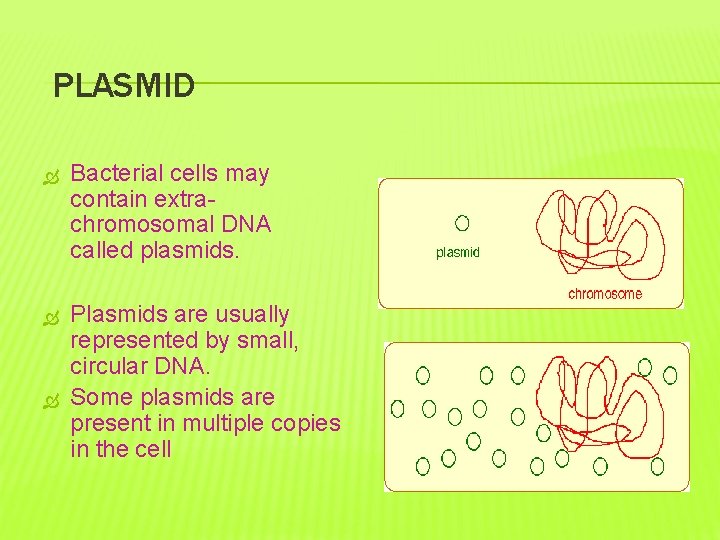 PLASMID

Bacterial cells may contain extra-chromosomal DNA called plasmids.

Plasmids are usually represented by small, circular DNA.

Some plasmids are present in multiple copies in the cell

plasmid

chromosome